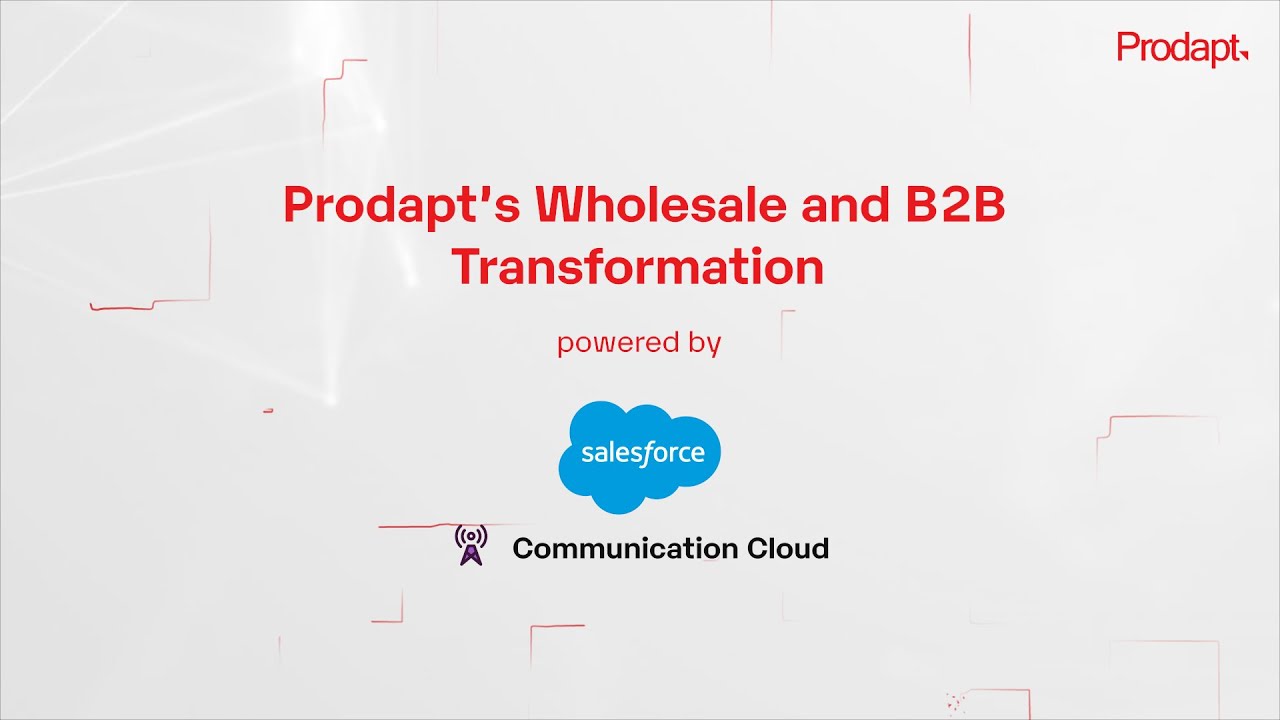 Prodapt

Prodapt's Wholesale and B2B Transformation

powered by

salesforce

Communication Cloud